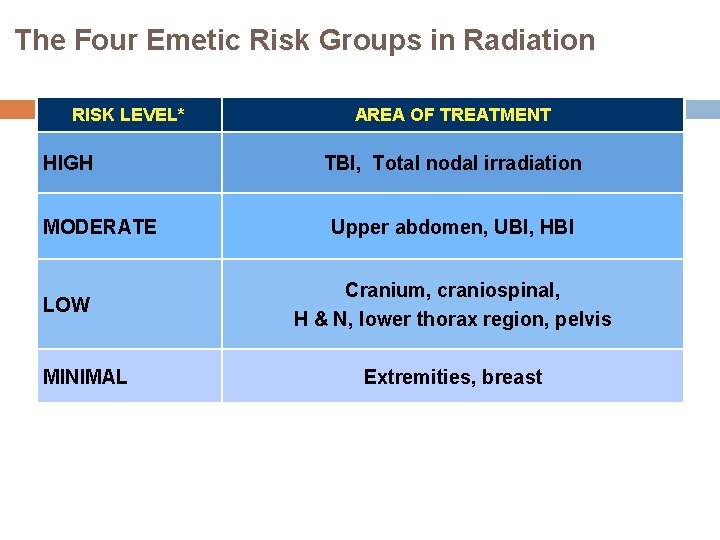 The Four Emetic Risk Groups in Radiation

| RISK LEVEL* | AREA OF TREATMENT |
|---|---|
| HIGH | TBI, Total nodal irradiation |
| MODERATE | Upper abdomen, UBI, HBI |
| LOW | Cranium, craniospinal, H & N, lower thorax region, pelvis |
| MINIMAL | Extremities, breast |